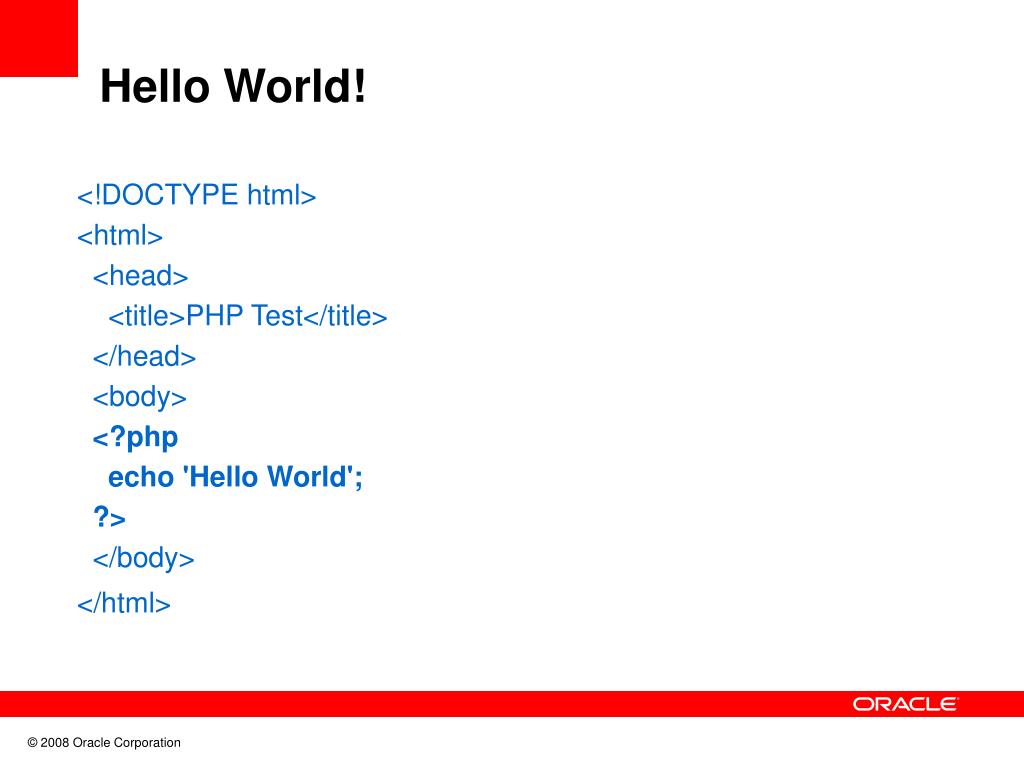 Hello World!

<!DOCTYPE html>
<html>
<head>
<title>PHP Test</title>
</head>
<body>
<?php
echo 'Hello World';
?>
</body>
</html>

ORACLE

© 2008 Oracle Corporation